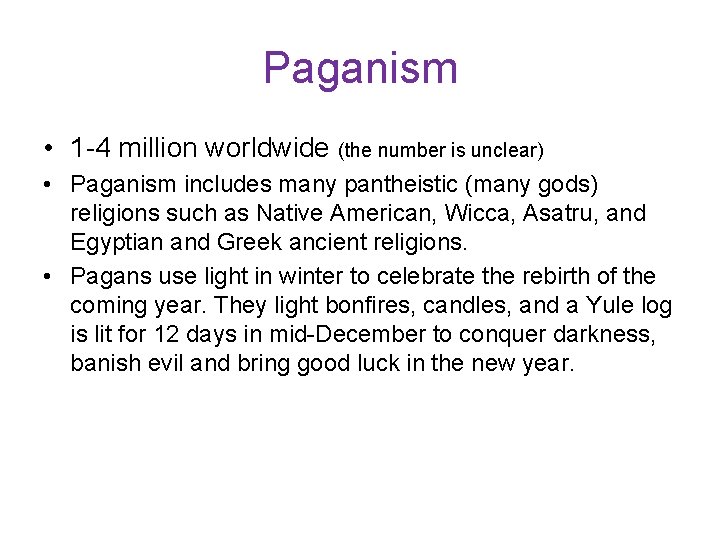 Paganism

• 1-4 million worldwide (the number is unclear)
• Paganism includes many pantheistic (many gods) religions such as Native American, Wicca, Asatru, and Egyptian and Greek ancient religions.
• Pagans use light in winter to celebrate the rebirth of the coming year. They light bonfires, candles, and a Yule log is lit for 12 days in mid-December to conquer darkness, banish evil and bring good luck in the new year.